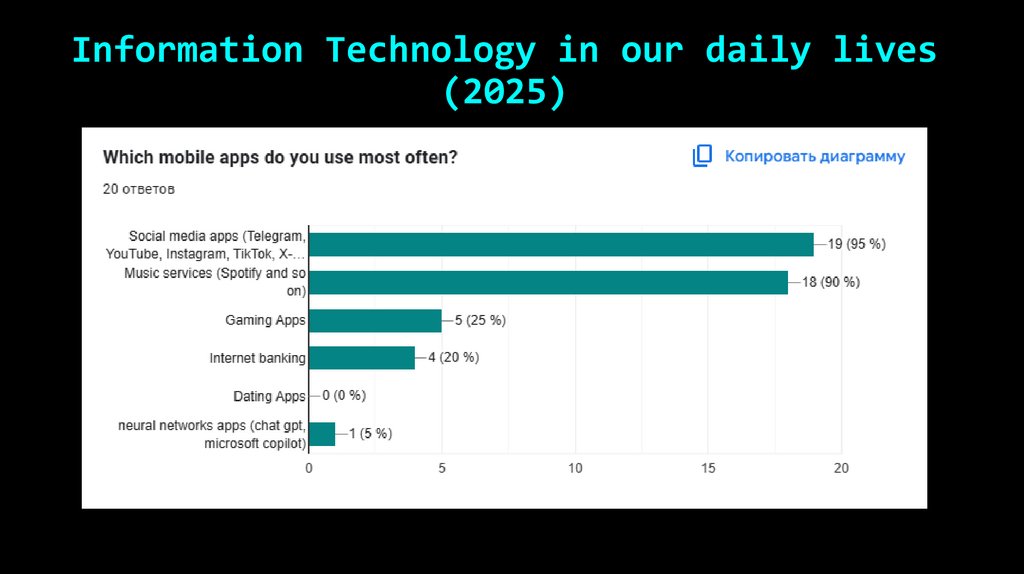 Information Technology in our daily lives (2025)

Which mobile apps do you use most often?

Копировать диаграмму

20 ответов

Social media apps (Telegram, YouTube, Instagram, TikTok, X-...
19 (95 %)

Music services (Spotify and so on)
18 (90 %)

Gaming Apps
5 (25 %)

Internet banking
4 (20 %)

Dating Apps
0 (0 %)

neural networks apps (chat gpt, microsoft copilot)
1 (5 %)

0
5
10
15
20